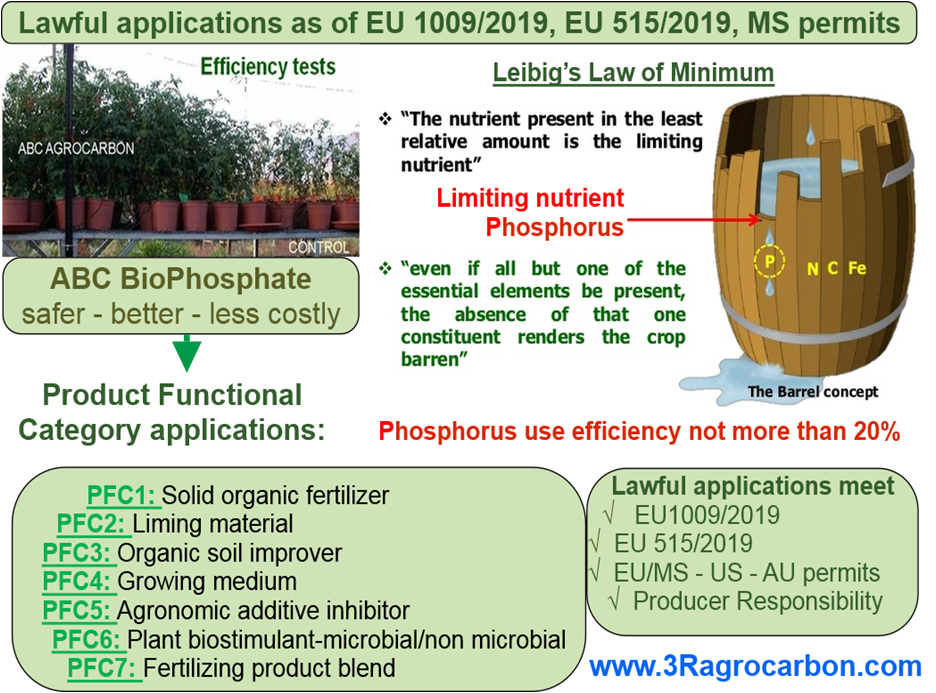 Lawful applications as of EU 1009/2019, EU 515/2019, MS permits

Efficiency tests

ABC AGROCARBON

CONTROL

ABC BioPhosphate
safer - better - less costly

Product Functional Category applications:

Leibig's Law of Minimum

❖ "The nutrient present in the least relative amount is the limiting nutrient"

Limiting nutrient Phosphorus

❖ "even if all but one of the essential elements be present, the absence of that one constituent renders the crop barren"

P

N C Fe

The Barrel concept

Phosphorus use efficiency not more than 20%

PFC1: Solid organic fertilizer
PFC2: Liming material
PFC3: Organic soil improver
PFC4: Growing medium
PFC5: Agronomic additive inhibitor
PFC6: Plant biostimulant-microbial/non microbial
PFC7: Fertilizing product blend

Lawful applications meet
√ EU1009/2019
√ EU 515/2019
√ EU/MS - US - AU permits
√ Producer Responsibility

www.3Ragrocarbon.com